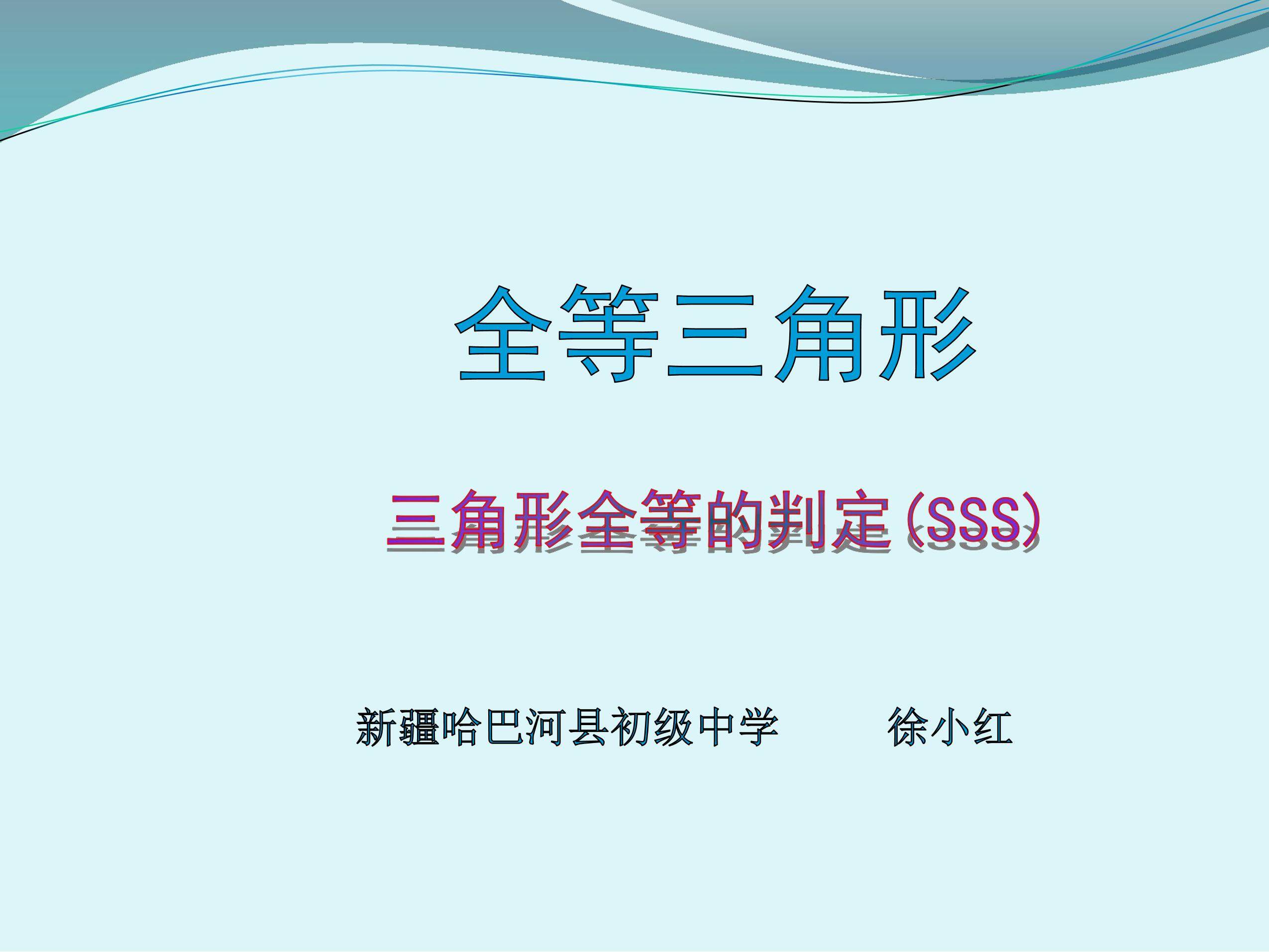 全等三角形

三角形全等的判定(SSS)

新疆哈巴河县初级中学　　徐小红